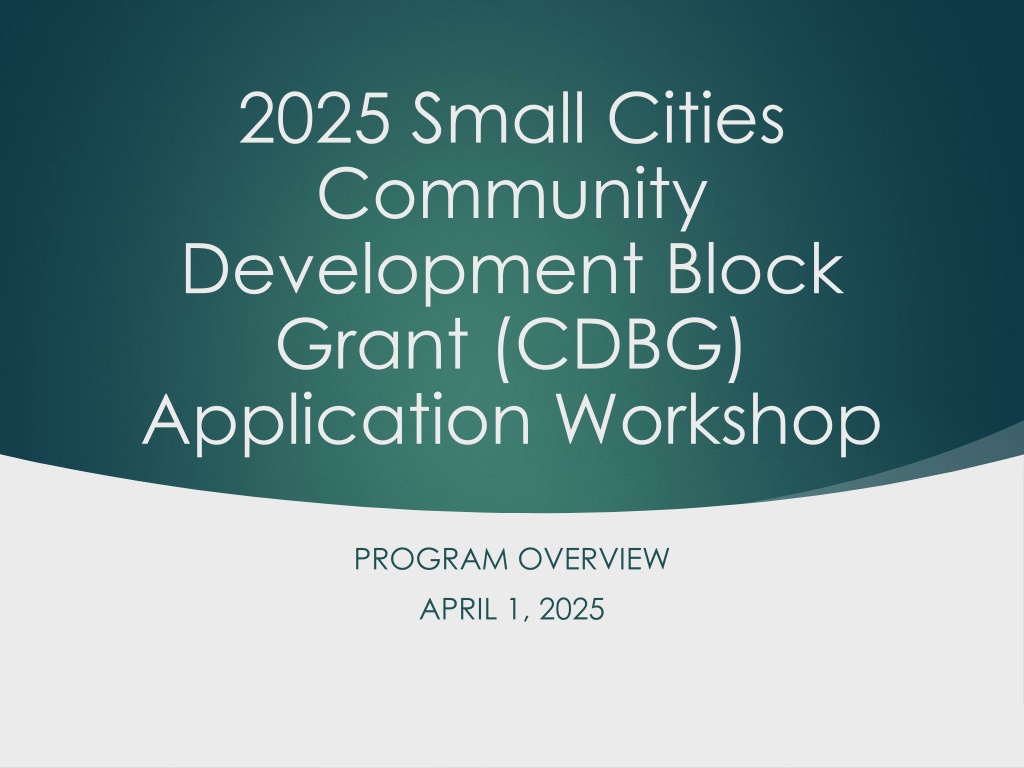 2025 Small Cities Community Development Block Grant (CDBG) Application Workshop

PROGRAM OVERVIEW

APRIL 1, 2025